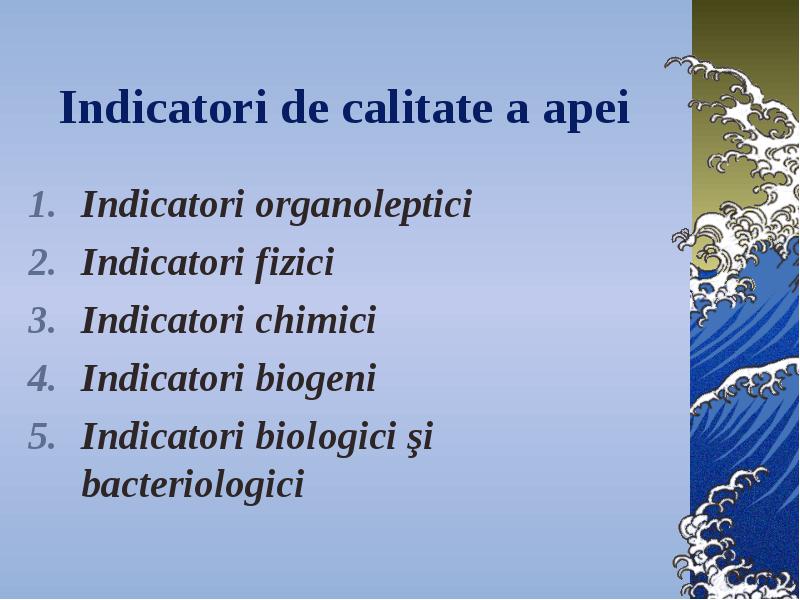 Indicatori de calitate a apei

1. Indicatori organoleptici
2. Indicatori fizici
3. Indicatori chimici
4. Indicatori biogeni
5. Indicatori biologici şi bacteriologici